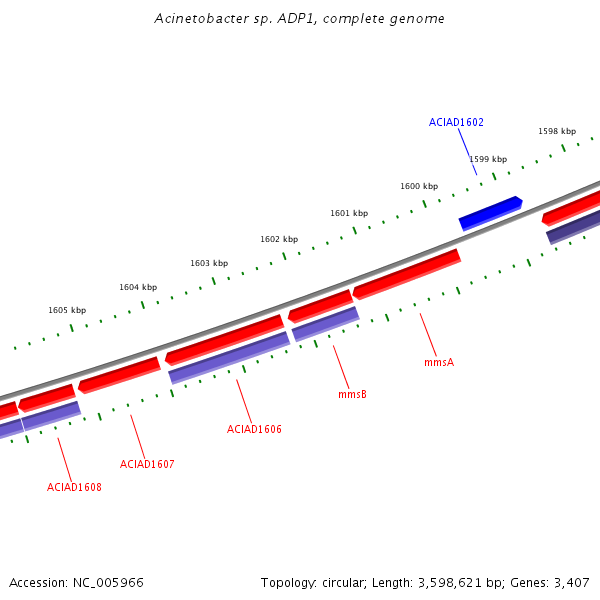 Acinetobacter sp. ADP1, complete genome

ACIAD1602
1598 kbp
1599 kbp
1600 kbp
1601 kbp
1602 kbp
1603 kbp
1604 kbp
1605 kbp

mmsA
mmsB
ACIAD1606
ACIAD1607
ACIAD1608

Accession: NC_005966
Topology: circular; Length: 3,598,621 bp; Genes: 3,407